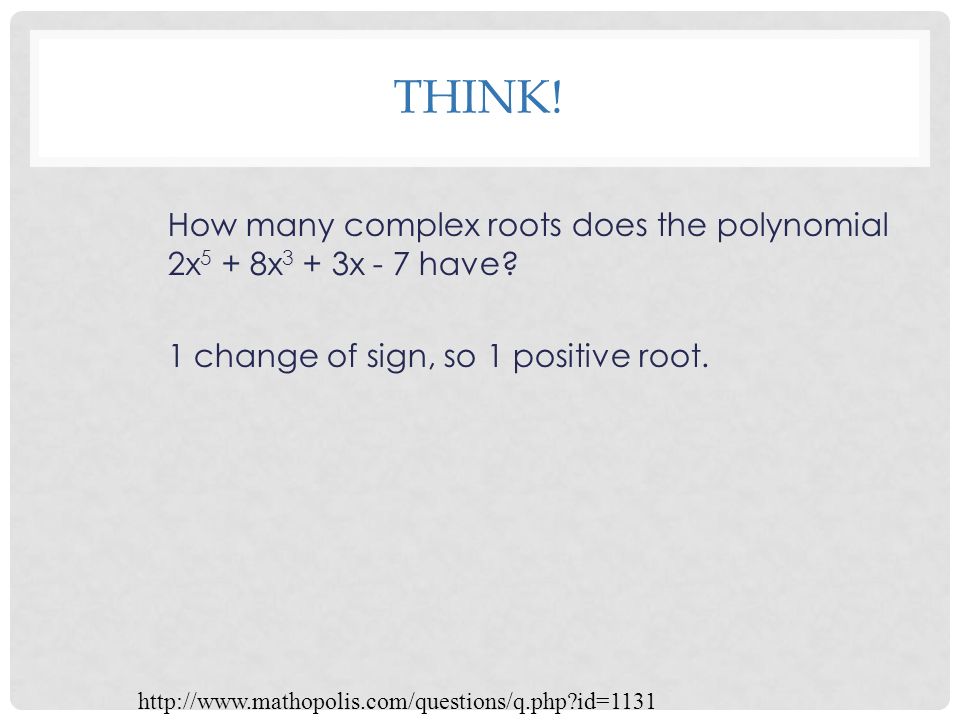 THINK!

How many complex roots does the polynomial $2x^5 + 8x^3 + 3x - 7$ have?

1 change of sign, so 1 positive root.

http://www.mathopolis.com/questions/q.php?id=1131